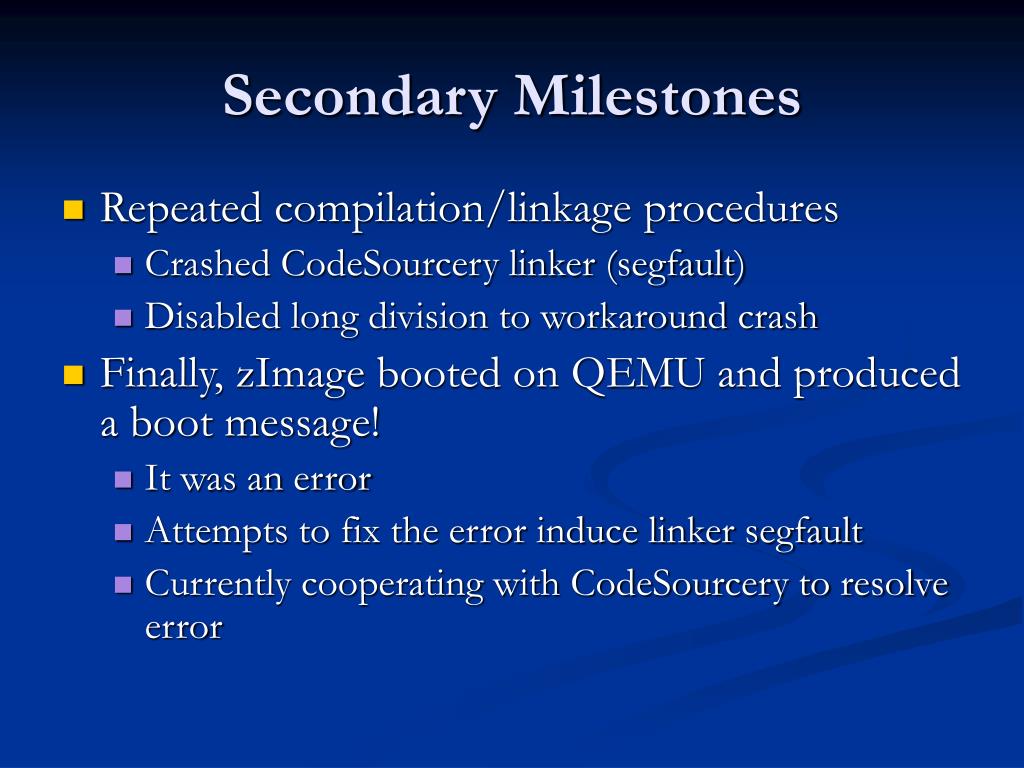 Secondary Milestones

- Repeated compilation/linkage procedures
  - Crashed CodeSourcery linker (segfault)
  - Disabled long division to workaround crash
- Finally, zImage booted on QEMU and produced a boot message!
  - It was an error
  - Attempts to fix the error induce linker segfault
  - Currently cooperating with CodeSourcery to resolve error